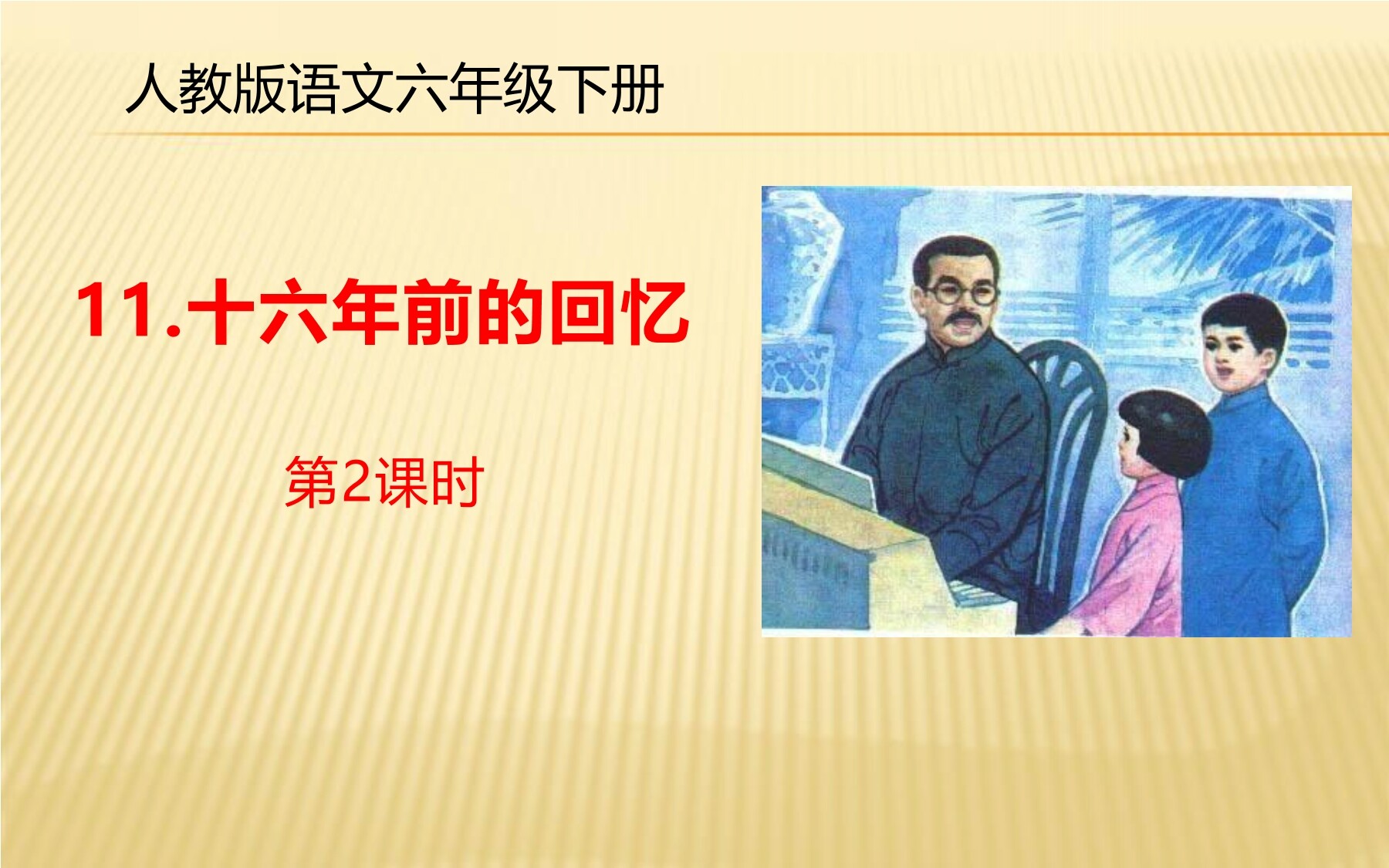 人教版语文六年级下册

11.十六年前的回忆

第2课时